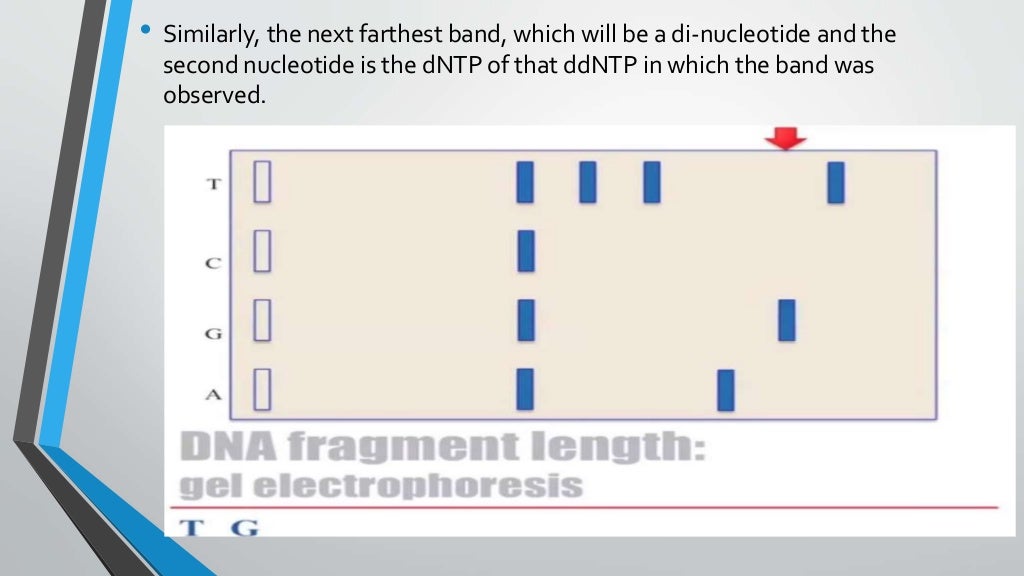 • Similarly, the next farthest band, which will be a di-nucleotide and the second nucleotide is the dNTP of that ddNTP in which the band was observed.

T
C
G
A

DNA fragment length:
gel electrophoresis

T G